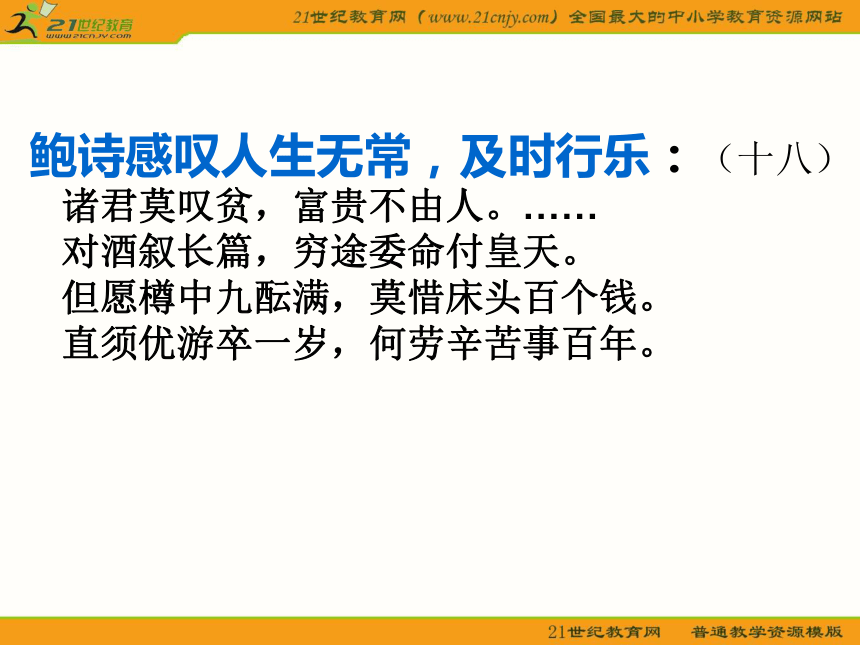 21世纪教育
www.21cnjy.com

21世纪教育网（www.21cnjy.com）全国最大的中小学教育资源网站

鲍诗感叹人生无常，及时行乐：（十八）

诸君莫叹贫，富贵不由人。……
对酒叙长篇，穷途委命付皇天。
但愿樽中九酝满，莫惜床头百个钱。
直须优游卒一岁，何劳辛苦事百年。

21世纪教育网　普通教学资源模版